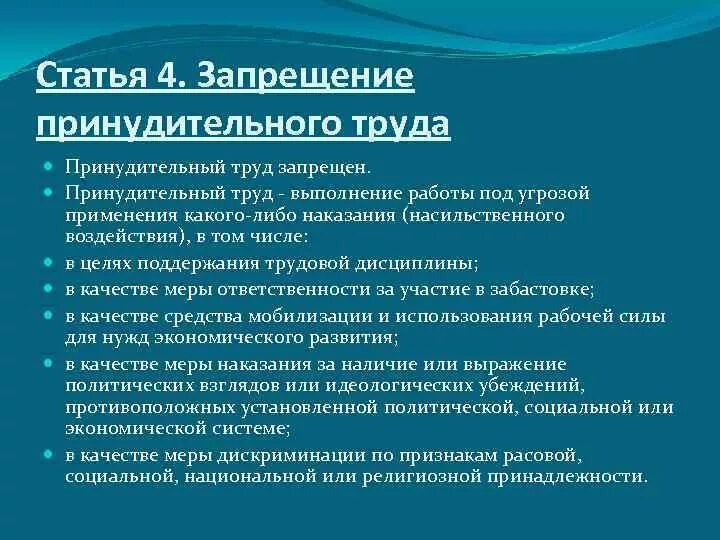 Статья 4. Запрещение принудительного труда

Принудительный труд запрещен.

Принудительный труд - выполнение работы под угрозой применения какого-либо наказания (насильственного воздействия), в том числе:

в целях поддержания трудовой дисциплины;

в качестве меры ответственности за участие в забастовке;

в качестве средства мобилизации и использования рабочей силы для нужд экономического развития;

в качестве меры наказания за наличие или выражение политических взглядов или идеологических убеждений, противоположных установленной политической, социальной или экономической системе;

в качестве меры дискриминации по признакам расовой, социальной, национальной или религиозной принадлежности.